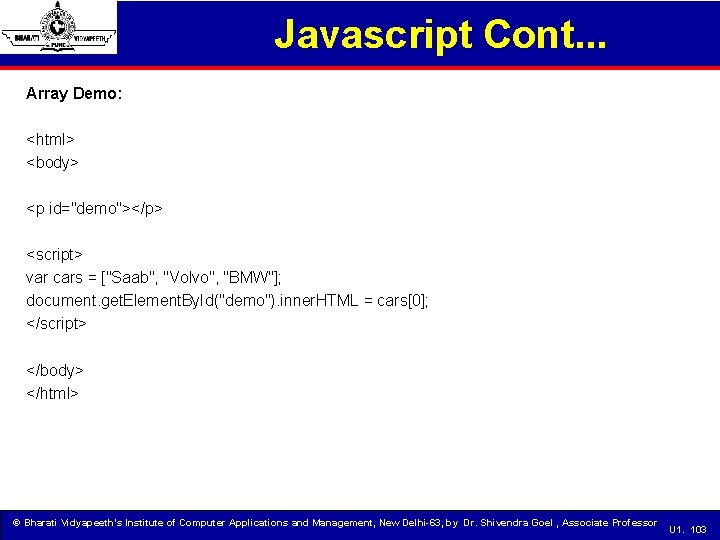 BHARATI VIDYAPEETH
PUNE

Javascript Cont...

Array Demo:

<html>
<body>

<p id="demo"></p>

<script>
var cars = ["Saab", "Volvo", "BMW"];
document.getElementById("demo").innerHTML = cars[0];
</script>

</body>
</html>

© Bharati Vidyapeeth's Institute of Computer Applications and Management, New Delhi-63, by Dr. Shivendra Goel , Associate Professor

U1. 103